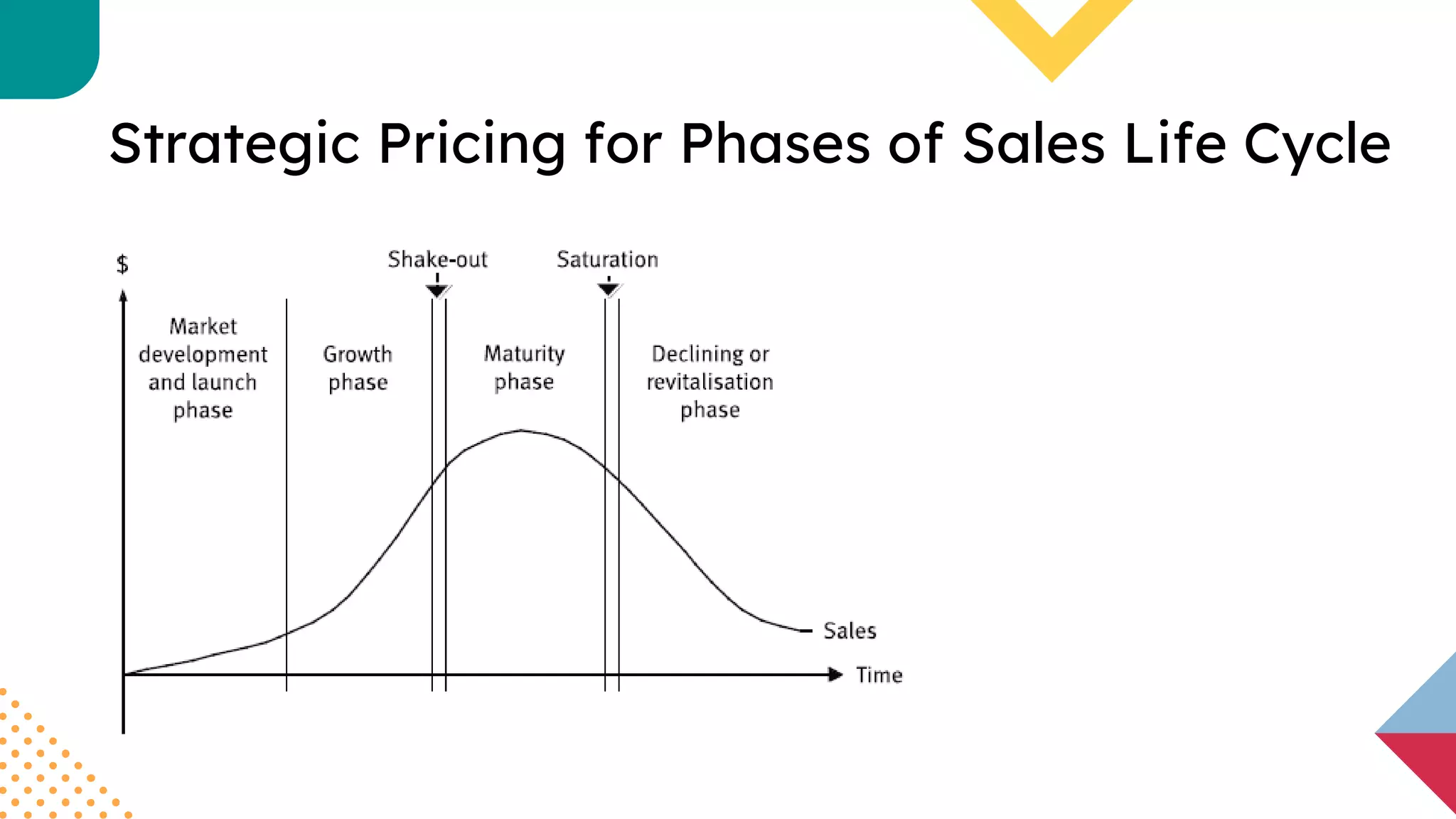 Strategic Pricing for Phases of Sales Life Cycle

$

Shake-out

Saturation

Market development and launch phase

Growth phase

Maturity phase

Declining or revitalisation phase

Sales

Time